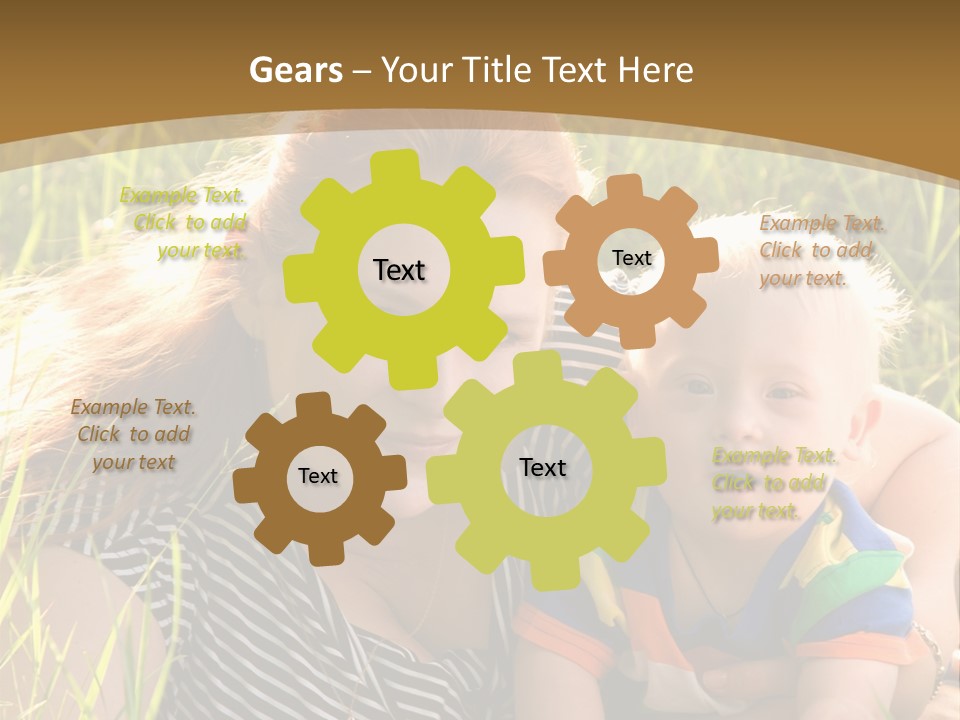 Gears – Your Title Text Here

Example Text. Click to add your text.

Text

Text

Example Text. Click to add your text.

Example Text. Click to add your text

Text

Text

Example Text. Click to add your text.